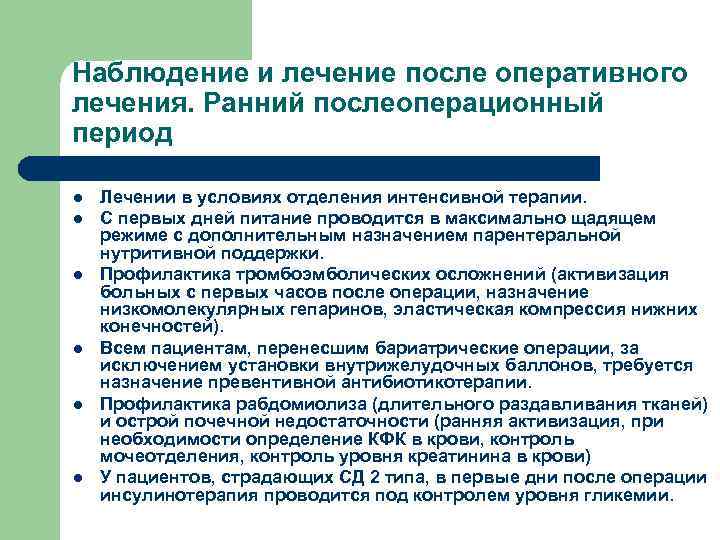 Наблюдение и лечение после оперативного лечения. Ранний послеоперационный период

- Лечении в условиях отделения интенсивной терапии.
- С первых дней питание проводится в максимально щадящем режиме с дополнительным назначением парентеральной нутритивной поддержки.
- Профилактика тромбоэмболических осложнений (активизация больных с первых часов после операции, назначение низкомолекулярных гепаринов, эластическая компрессия нижних конечностей).
- Всем пациентам, перенесшим бариатрические операции, за исключением установки внутрижелудочных баллонов, требуется назначение превентивной антибиотикотерапии.
- Профилактика рабдомиолиза (длительного раздавливания тканей) и острой почечной недостаточности (ранняя активизация, при необходимости определение КФК в крови, контроль мочеотделения, контроль уровня креатинина в крови)
- У пациентов, страдающих СД 2 типа, в первые дни после операции инсулинотерапия проводится под контролем уровня гликемии.